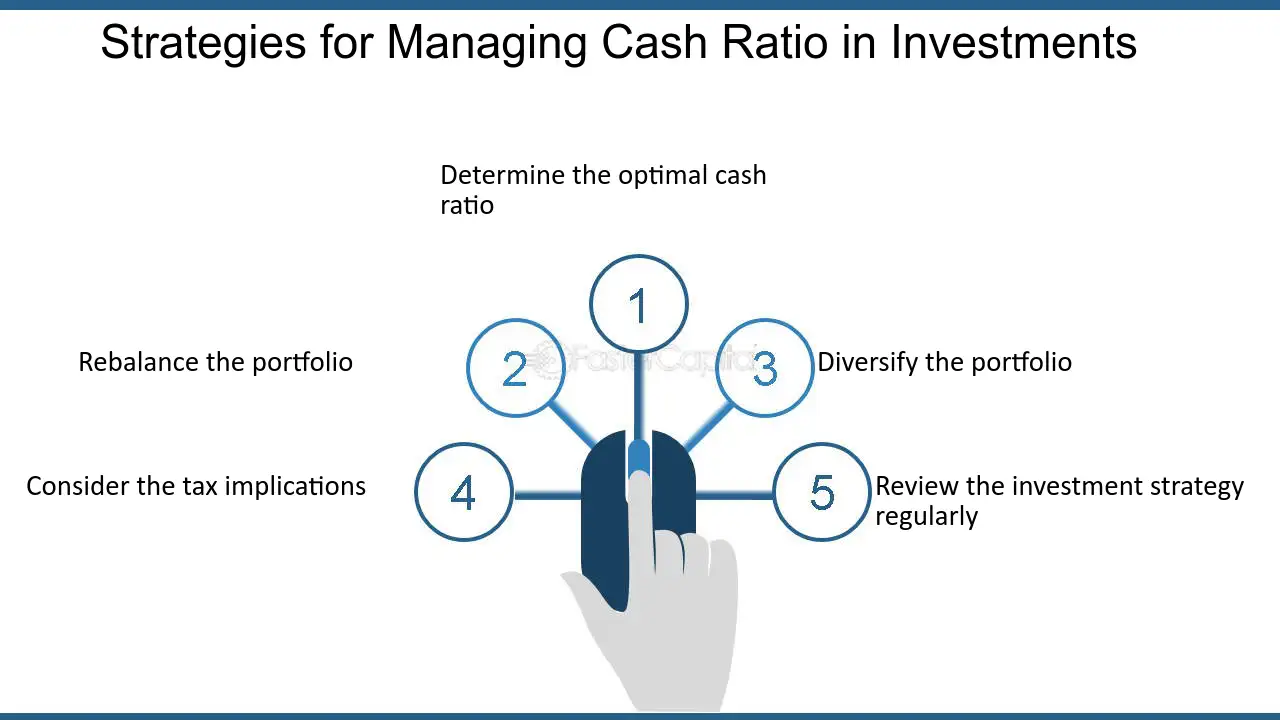 Strategies for Managing Cash Ratio in Investments

Determine the optimal cash ratio

1

Rebalance the portfolio

2

3

Diversify the portfolio

Consider the tax implications

4

5

Review the investment strategy regularly

FasterCapital